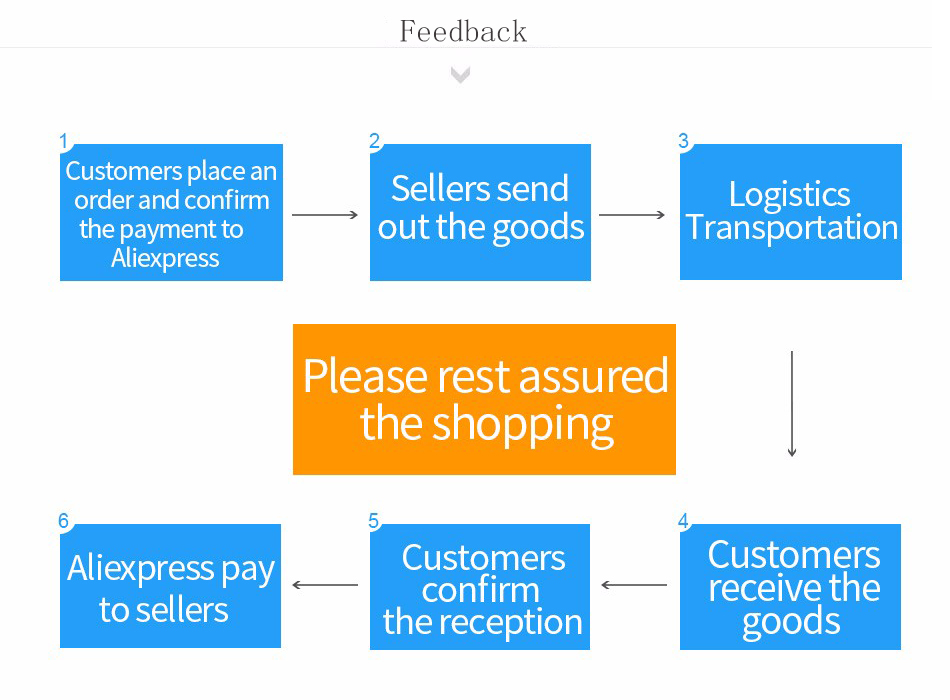 Feedback

1
Customers place an order and confirm the payment to Aliexpress

2
Sellers send out the goods

3
Logistics Transportation

Please rest assured the shopping

4
Customers receive the goods

5
Customers confirm the reception

6
Aliexpress pay to sellers